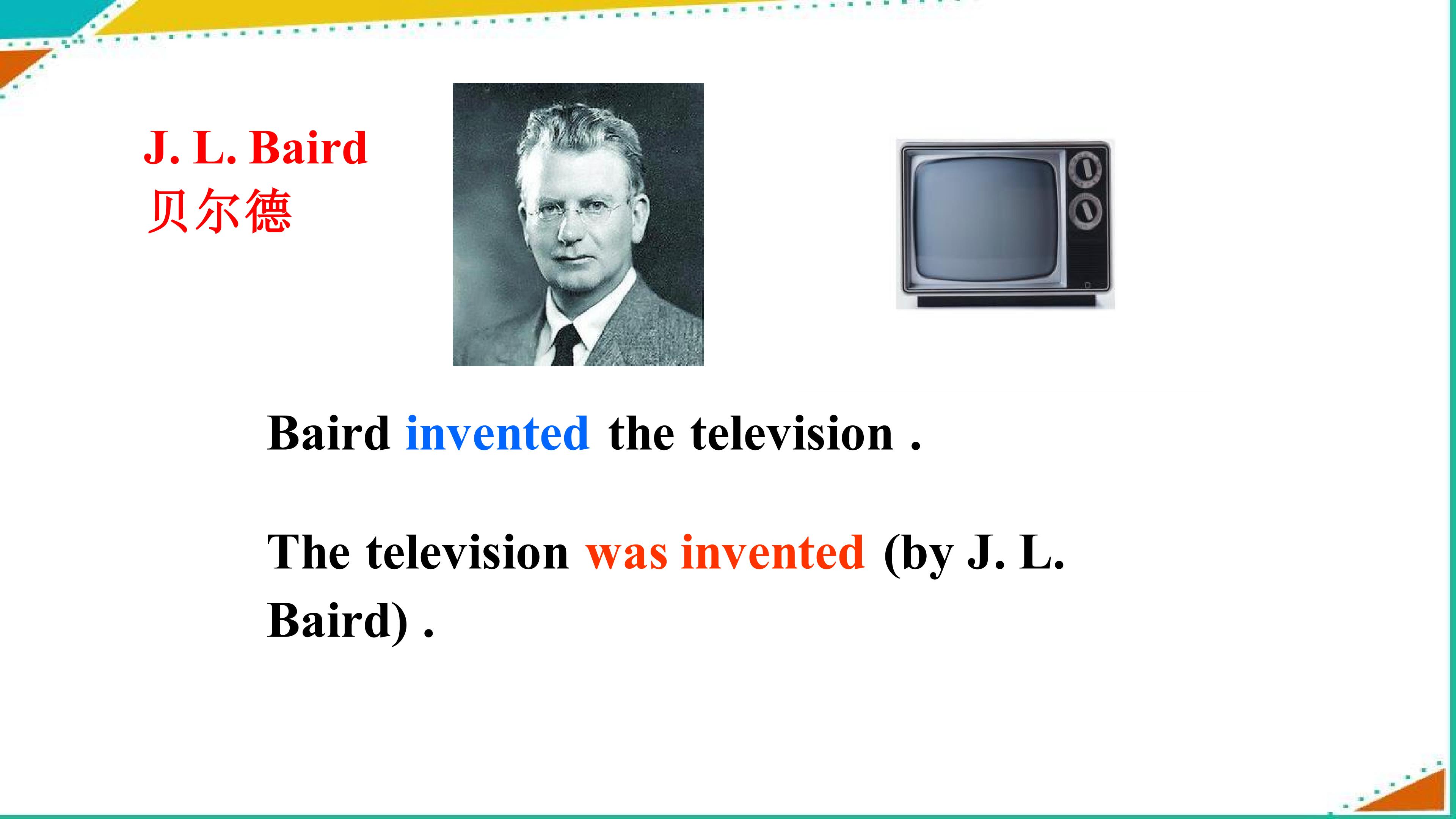 J. L. Baird
贝尔德

Baird invented the television .

The television was invented (by J. L. Baird) .